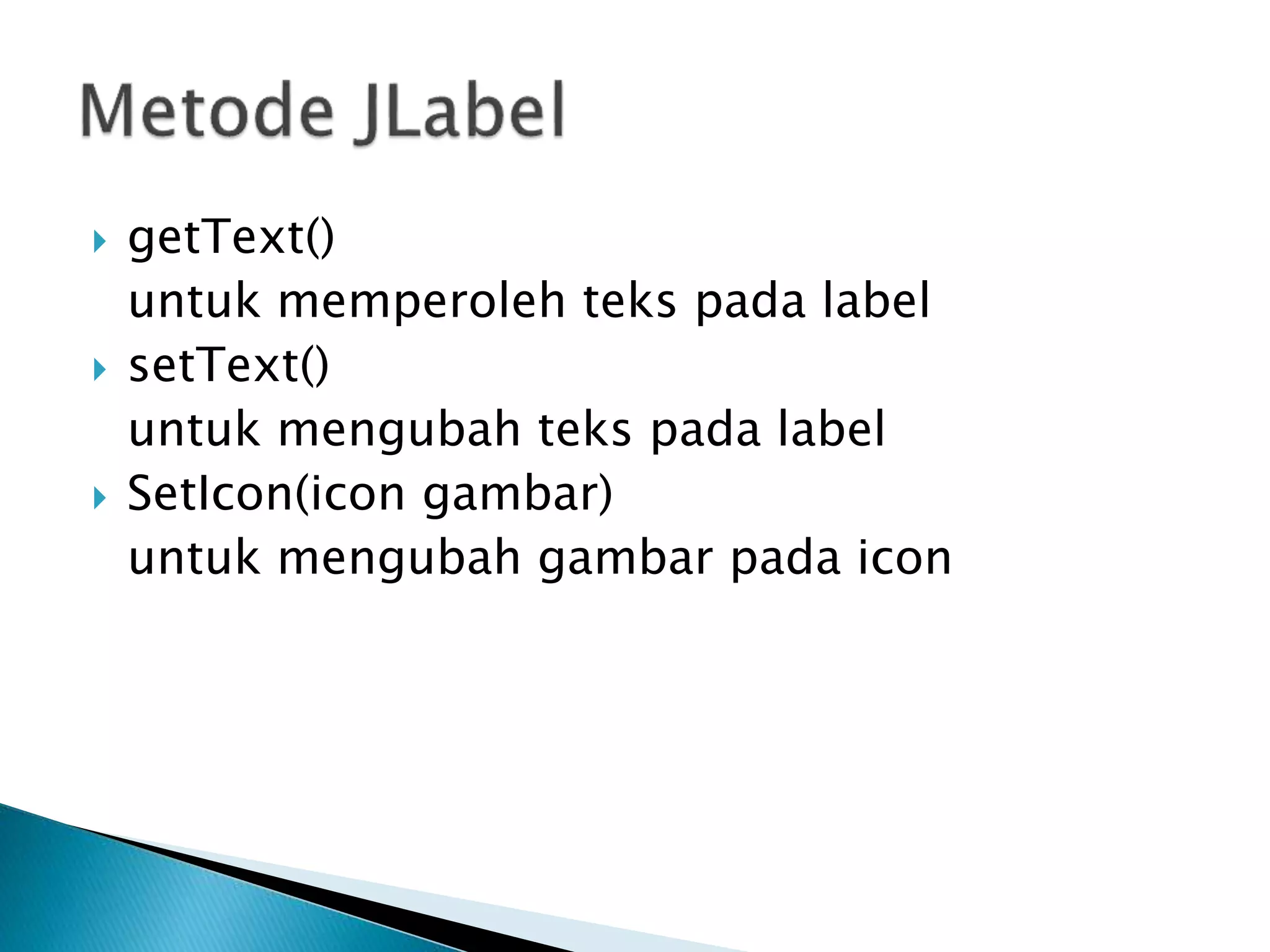 Metode JLabel

getText()
untuk memperoleh teks pada label

setText()
untuk mengubah teks pada label

SetIcon(icon gambar)
untuk mengubah gambar pada icon